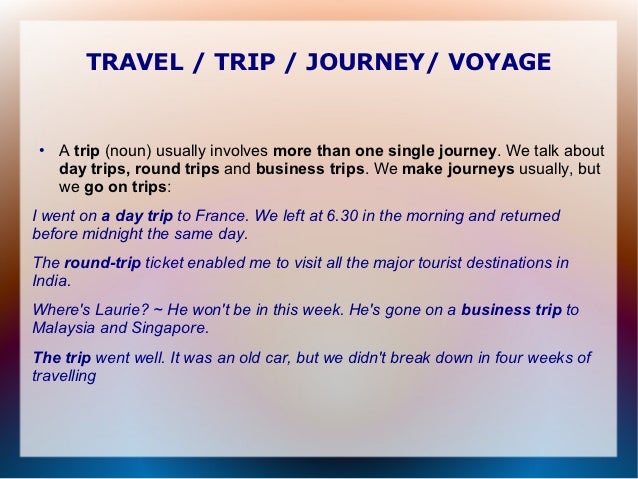 TRAVEL / TRIP / JOURNEY/ VOYAGE

• A trip (noun) usually involves more than one single journey. We talk about day trips, round trips and business trips. We make journeys usually, but we go on trips:

I went on a day trip to France. We left at 6.30 in the morning and returned before midnight the same day.

The round-trip ticket enabled me to visit all the major tourist destinations in India.

Where's Laurie? ~ He won't be in this week. He's gone on a business trip to Malaysia and Singapore.

The trip went well. It was an old car, but we didn't break down in four weeks of travelling